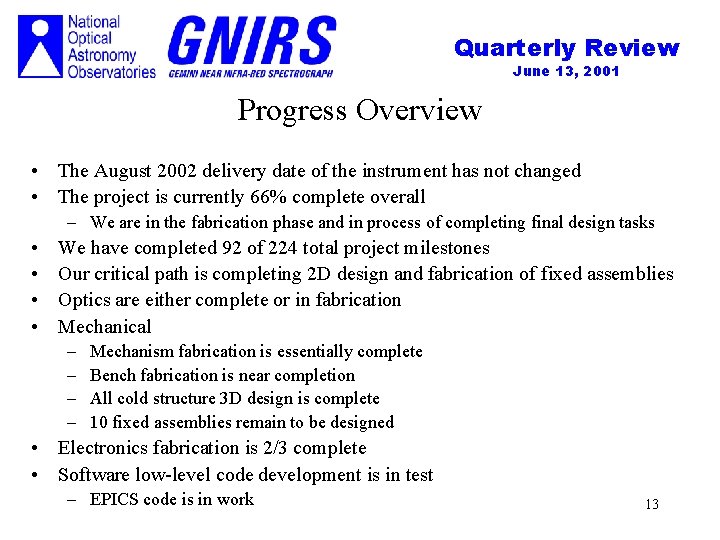 National Optical Astronomy Observatories

GNIRS
GEMINI NEAR INFRA-RED SPECTROGRAPH

Quarterly Review
June 13, 2001

Progress Overview

• The August 2002 delivery date of the instrument has not changed
• The project is currently 66% complete overall
– We are in the fabrication phase and in process of completing final design tasks
• We have completed 92 of 224 total project milestones
• Our critical path is completing 2D design and fabrication of fixed assemblies
• Optics are either complete or in fabrication
• Mechanical
– Mechanism fabrication is essentially complete
– Bench fabrication is near completion
– All cold structure 3D design is complete
– 10 fixed assemblies remain to be designed
• Electronics fabrication is 2/3 complete
• Software low-level code development is in test
– EPICS code is in work

13